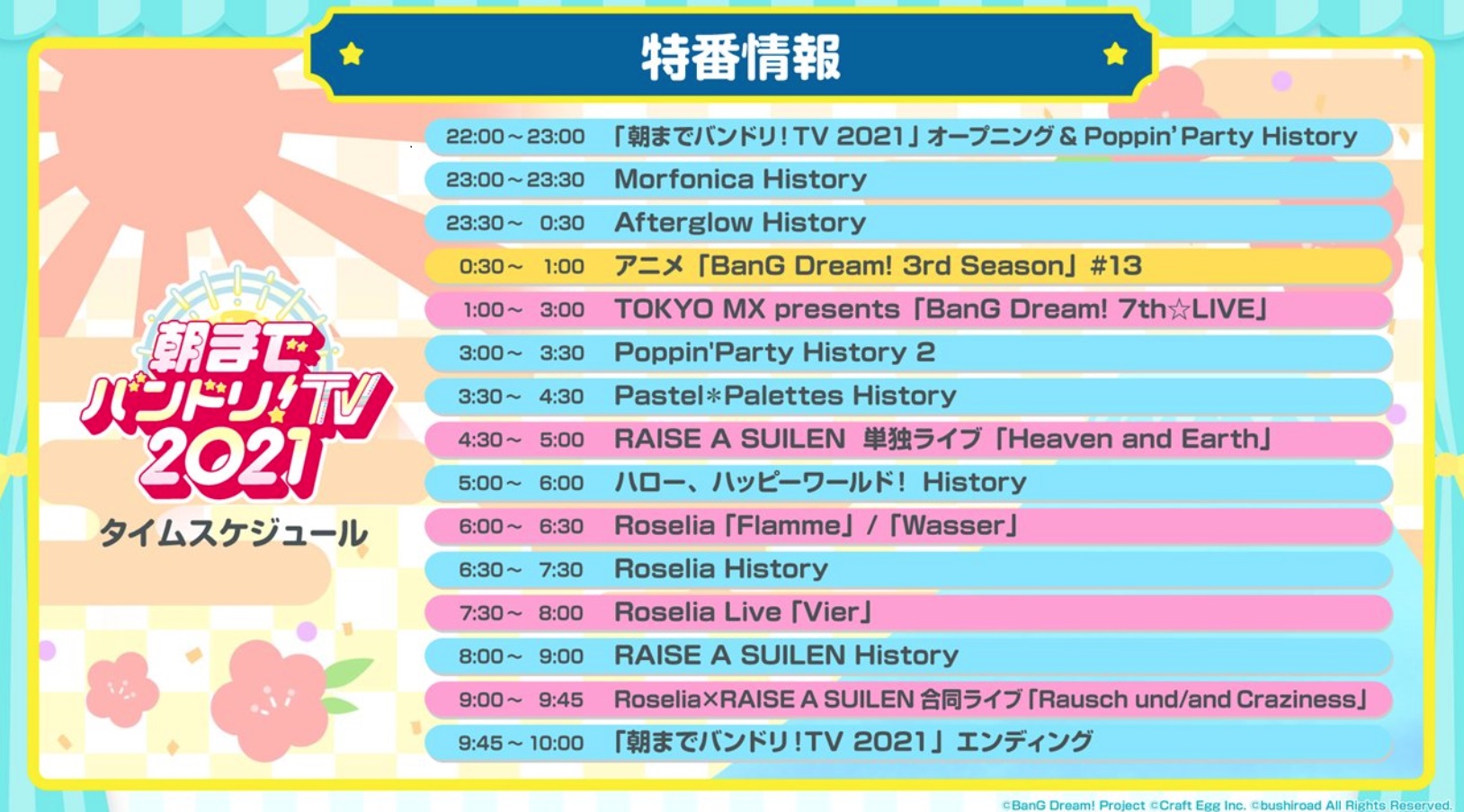 特番情報

朝までバンドリ!TV 2021

タイムスケジュール

22:00～23:00 「朝までバンドリ!TV 2021」オープニング & Poppin'Party History
23:00～23:30 Morfonica History
23:30～ 0:30 Afterglow History
0:30～ 1:00 アニメ「BanG Dream! 3rd Season」#13
1:00～ 3:00 TOKYO MX presents「BanG Dream! 7th☆LIVE」
3:00～ 3:30 Poppin'Party History 2
3:30～ 4:30 Pastel*Palettes History
4:30～ 5:00 RAISE A SUILEN 単独ライブ「Heaven and Earth」
5:00～ 6:00 ハロー、ハッピーワールド! History
6:00～ 6:30 Roselia「Flamme」/「Wasser」
6:30～ 7:30 Roselia History
7:30～ 8:00 Roselia Live「Vier」
8:00～ 9:00 RAISE A SUILEN History
9:00～ 9:45 Roselia×RAISE A SUILEN 合同ライブ「Rausch und/and Craziness」
9:45～10:00 「朝までバンドリ!TV 2021」エンディング

©BanG Dream! Project ©Craft Egg Inc. ©bushiroad All Rights Reserved.